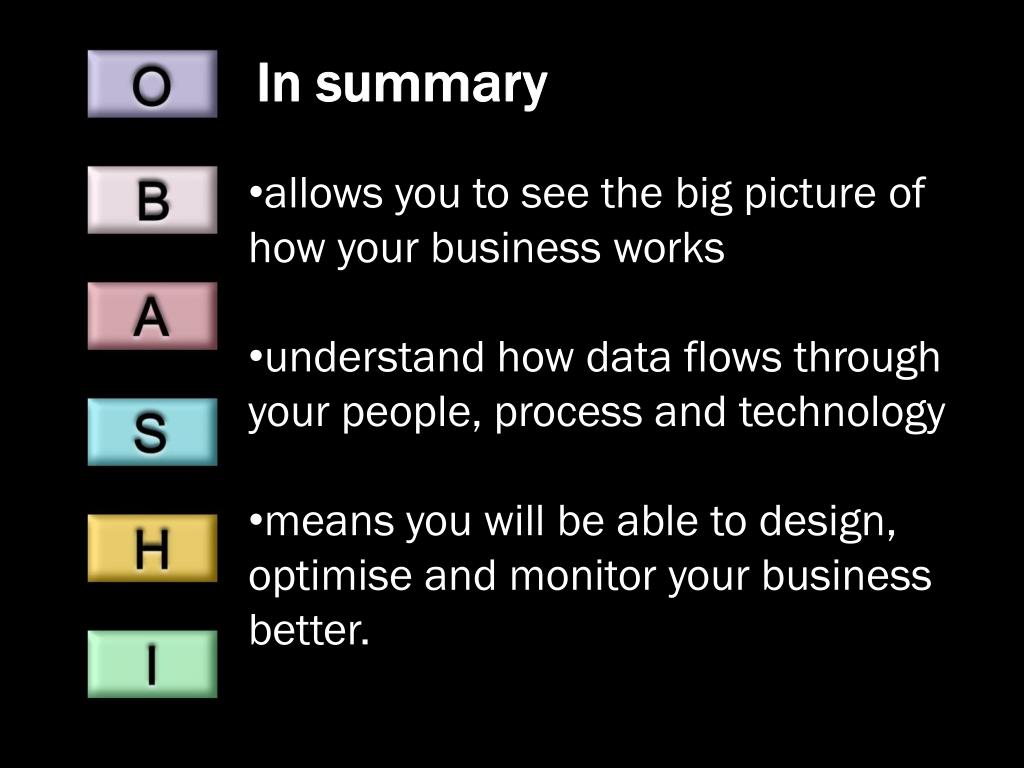 O
B
A
S
H
I

In summary

•allows you to see the big picture of how your business works

•understand how data flows through your people, process and technology

•means you will be able to design, optimise and monitor your business better.